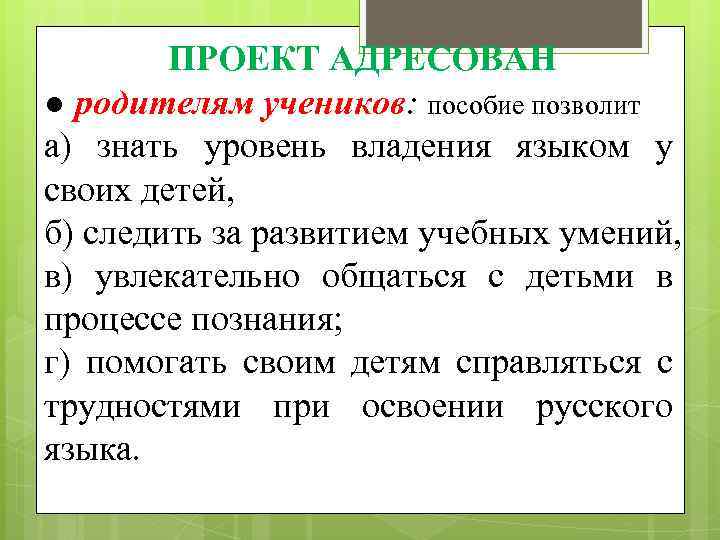 ПРОЕКТ АДРЕСОВАН

● родителям учеников: пособие позволит
а) знать уровень владения языком у своих детей,
б) следить за развитием учебных умений,
в) увлекательно общаться с детьми в процессе познания;
г) помогать своим детям справляться с трудностями при освоении русского языка.